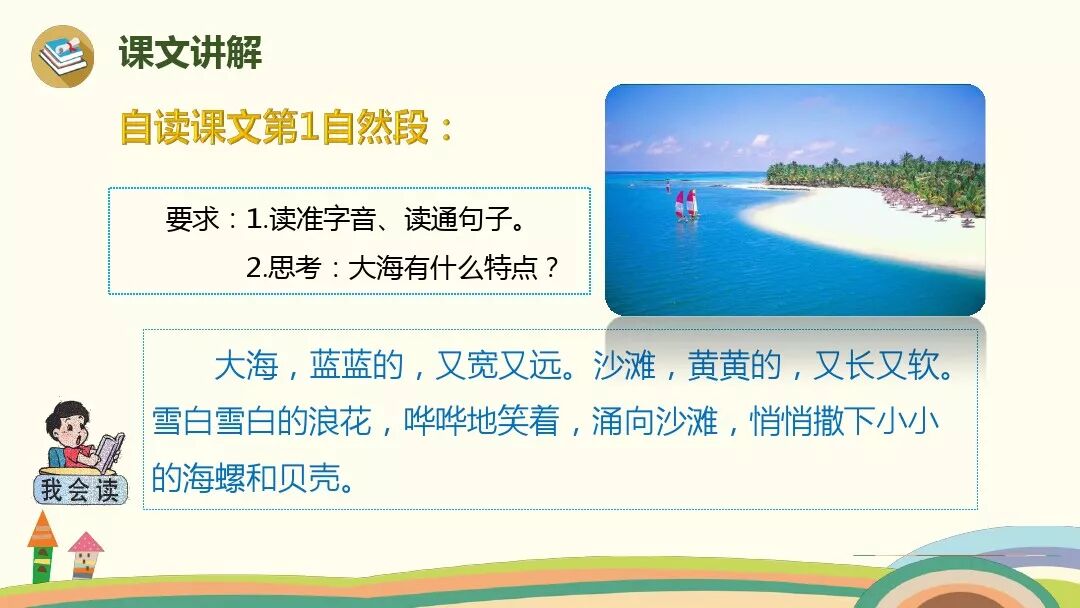 课文讲解

自读课文第1自然段：

要求：1.读准字音、读通句子。
2.思考：大海有什么特点？

大海，蓝蓝的，又宽又远。沙滩，黄黄的，又长又软。雪白雪白的浪花，哗哗地笑着，涌向沙滩，悄悄撒下小小的海螺和贝壳。

我会读